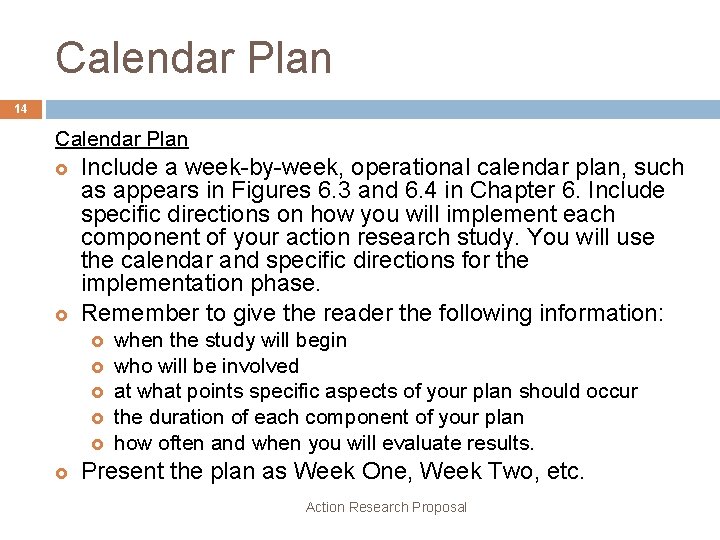 Calendar Plan

14

Calendar Plan

Include a week-by-week, operational calendar plan, such as appears in Figures 6.3 and 6.4 in Chapter 6. Include specific directions on how you will implement each component of your action research study. You will use the calendar and specific directions for the implementation phase.

Remember to give the reader the following information:

when the study will begin

who will be involved

at what points specific aspects of your plan should occur

the duration of each component of your plan

how often and when you will evaluate results.

Present the plan as Week One, Week Two, etc.

Action Research Proposal